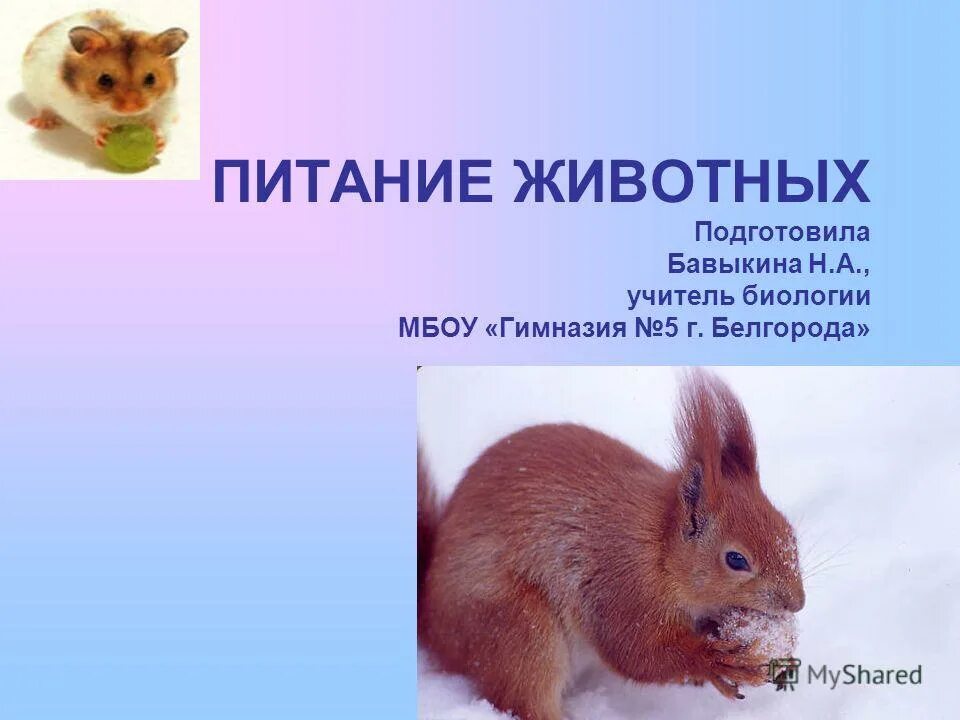 ПИТАНИЕ ЖИВОТНЫХ

Подготовила
Бавыкина Н.А.,
учитель биологии
МБОУ «Гимназия №5 г. Белгорода»

MyShared